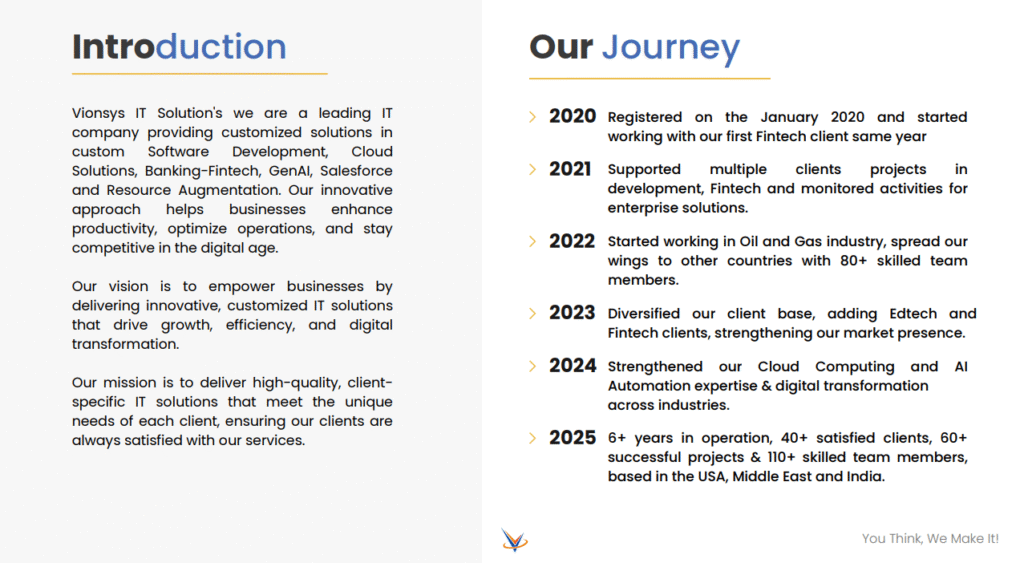 Introduction

Vionsys IT Solution's we are a leading IT company providing customized solutions in custom Software Development, Cloud Solutions, Banking-Fintech, GenAI, Salesforce and Resource Augmentation. Our innovative approach helps businesses enhance productivity, optimize operations, and stay competitive in the digital age.

Our vision is to empower businesses by delivering innovative, customized IT solutions that drive growth, efficiency, and digital transformation.

Our mission is to deliver high-quality, client-specific IT solutions that meet the unique needs of each client, ensuring our clients are always satisfied with our services.

Our Journey

2020 Registered on the January 2020 and started working with our first Fintech client same year

2021 Supported multiple clients projects in development, Fintech and monitored activities for enterprise solutions.

2022 Started working in Oil and Gas industry, spread our wings to other countries with 80+ skilled team members.

2023 Diversified our client base, adding Edtech and Fintech clients, strengthening our market presence.

2024 Strengthened our Cloud Computing and AI Automation expertise & digital transformation across industries.

2025 6+ years in operation, 40+ satisfied clients, 60+ successful projects & 110+ skilled team members, based in the USA, Middle East and India.

You Think, We Make It!